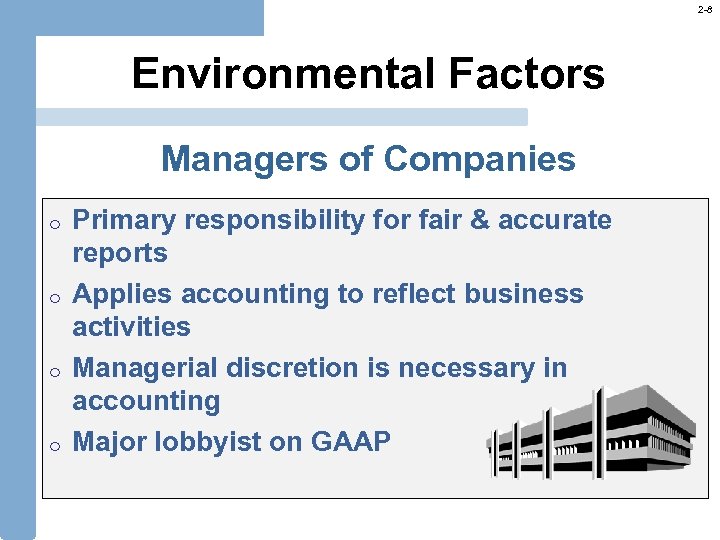 2-8

Environmental Factors

Managers of Companies

o Primary responsibility for fair & accurate reports

o Applies accounting to reflect business activities

o Managerial discretion is necessary in accounting

o Major lobbyist on GAAP